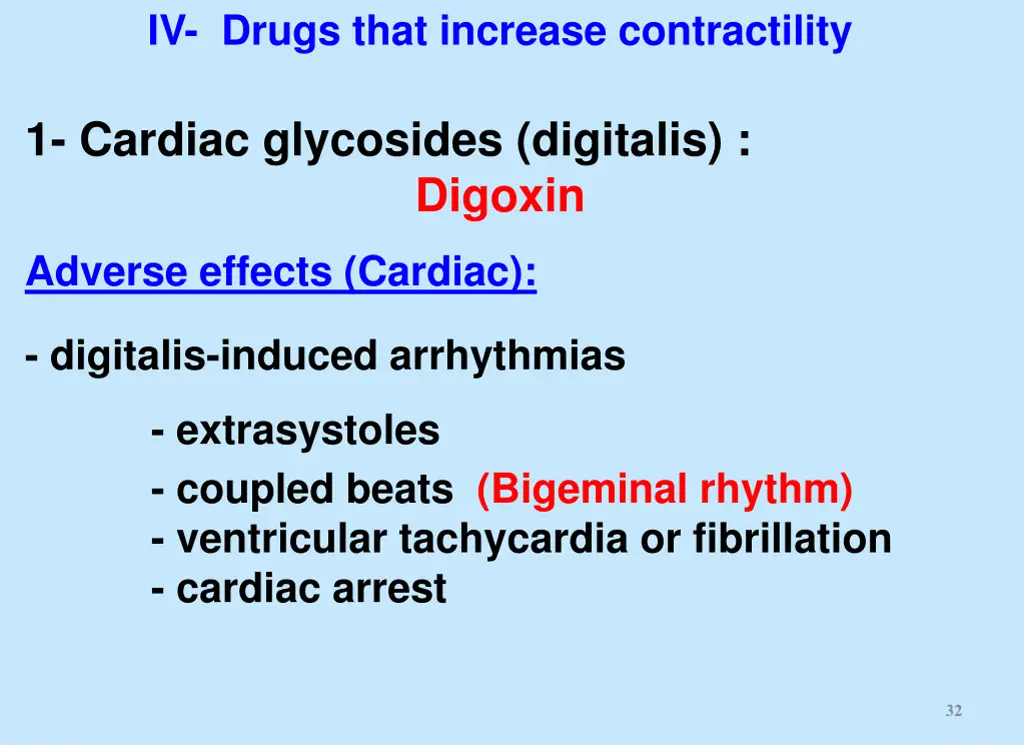 IV- Drugs that increase contractility

1- Cardiac glycosides (digitalis) :
Digoxin

Adverse effects (Cardiac):

- digitalis-induced arrhythmias

- extrasystoles
- coupled beats (Bigeminal rhythm)
- ventricular tachycardia or fibrillation
- cardiac arrest

32